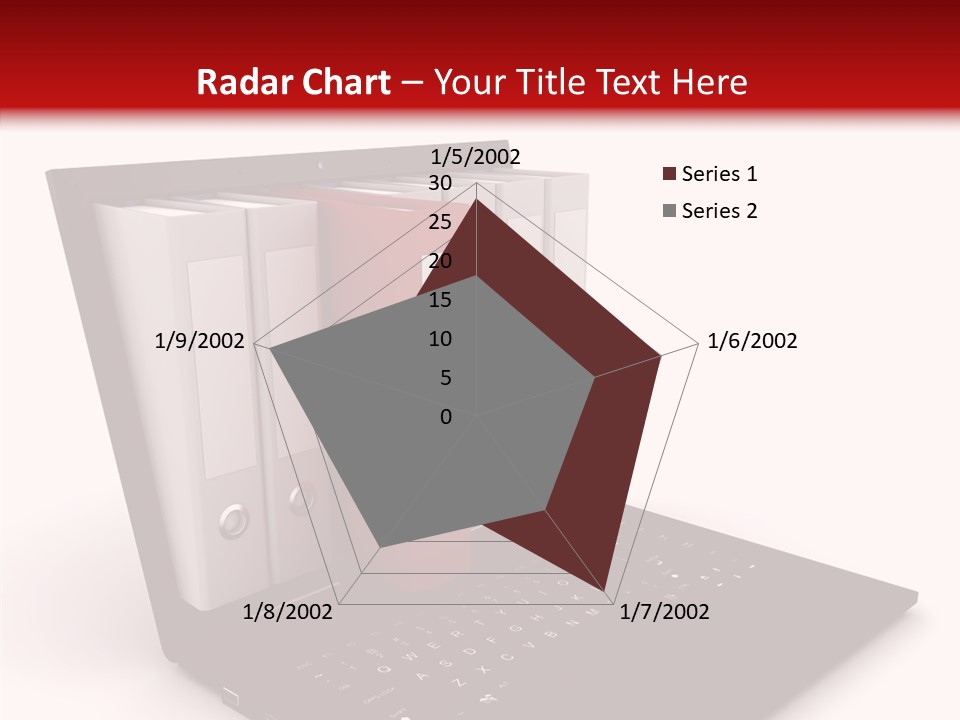 Radar Chart – Your Title Text Here

1/5/2002
30
25
20
15
10
5
0
1/6/2002
1/7/2002
1/8/2002
1/9/2002

Series 1
Series 2